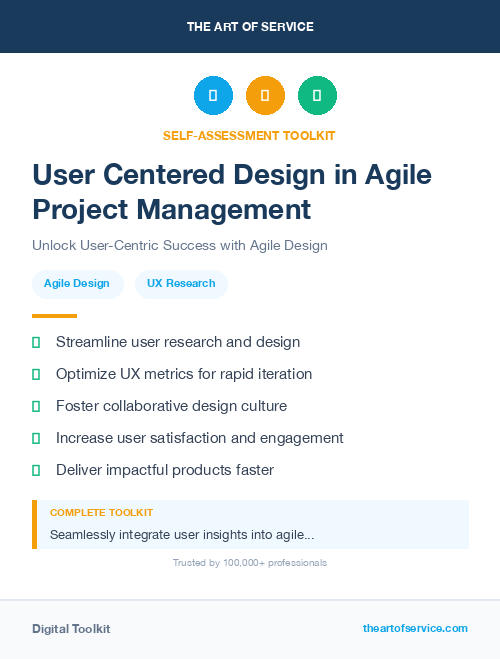 THE ART OF SERVICE

SELF-ASSESSMENT TOOLKIT

User Centered Design in Agile Project Management

Unlock User-Centric Success with Agile Design

Agile Design

UX Research

Streamline user research and design

Optimize UX metrics for rapid iteration

Foster collaborative design culture

Increase user satisfaction and engagement

Deliver impactful products faster

COMPLETE TOOLKIT

Seamlessly integrate user insights into agile...

Trusted by 100,000+ professionals

Digital Toolkit

theartofservice.com